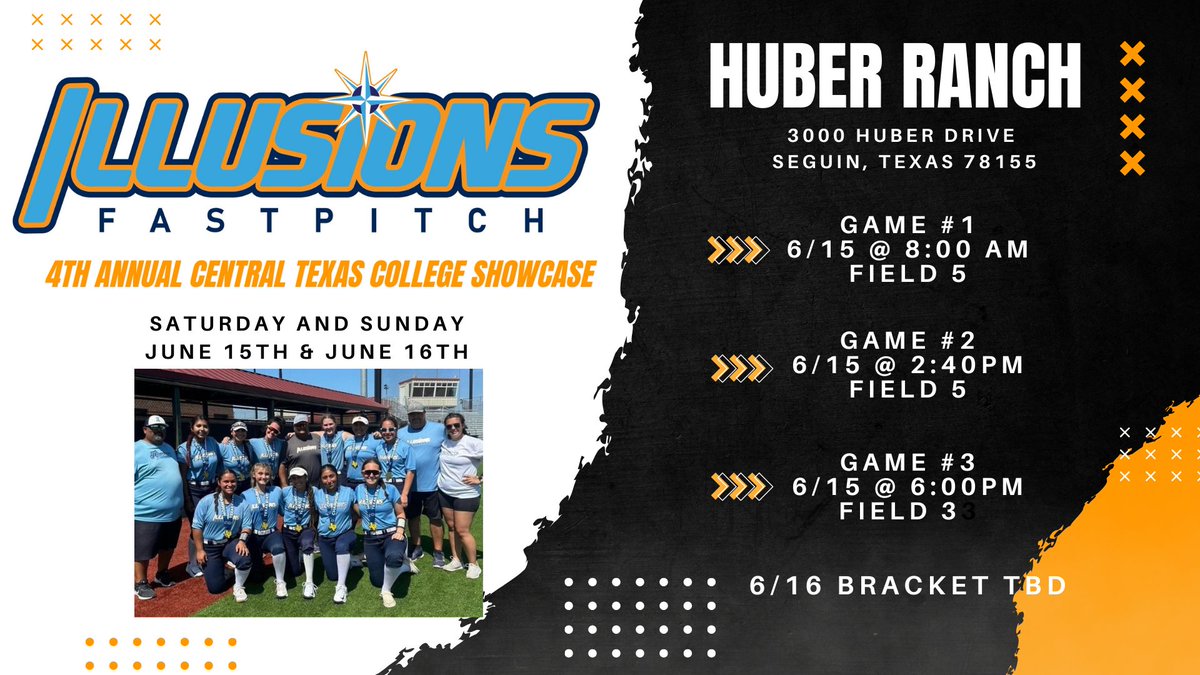 ILLUSIONS
FASTPITCH

4TH ANNUAL CENTRAL TEXAS COLLEGE SHOWCASE

SATURDAY AND SUNDAY
JUNE 15TH & JUNE 16TH

HUBER RANCH

3000 HUBER DRIVE
SEGUIN, TEXAS 78155

GAME #1
6/15 @ 8:00 AM
FIELD 5

GAME #2
6/15 @ 2:40PM
FIELD 5

GAME #3
6/15 @ 6:00PM
FIELD 3

6/16 BRACKET TBD